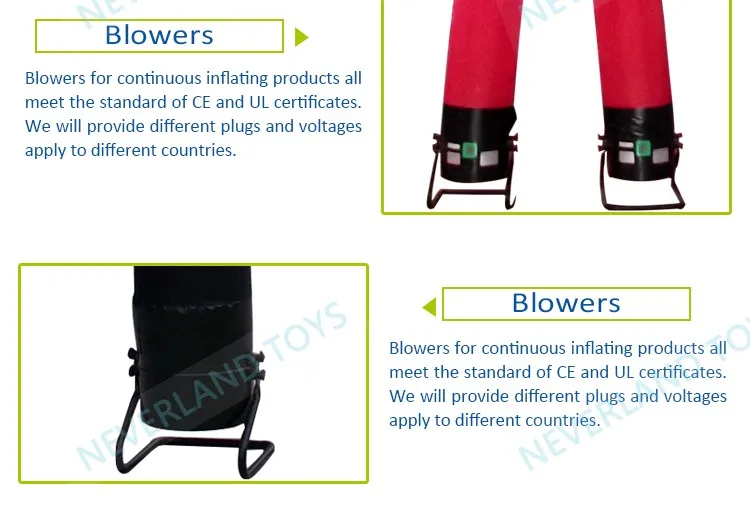 Blowers

Blowers for continuous inflating products all meet the standard of CE and UL certificates. We will provide different plugs and voltages apply to different countries.

NEVERLAND TOYS

Blowers

Blowers for continuous inflating products all meet the standard of CE and UL certificates. We will provide different plugs and voltages apply to different countries.

NEVERLAND TOYS